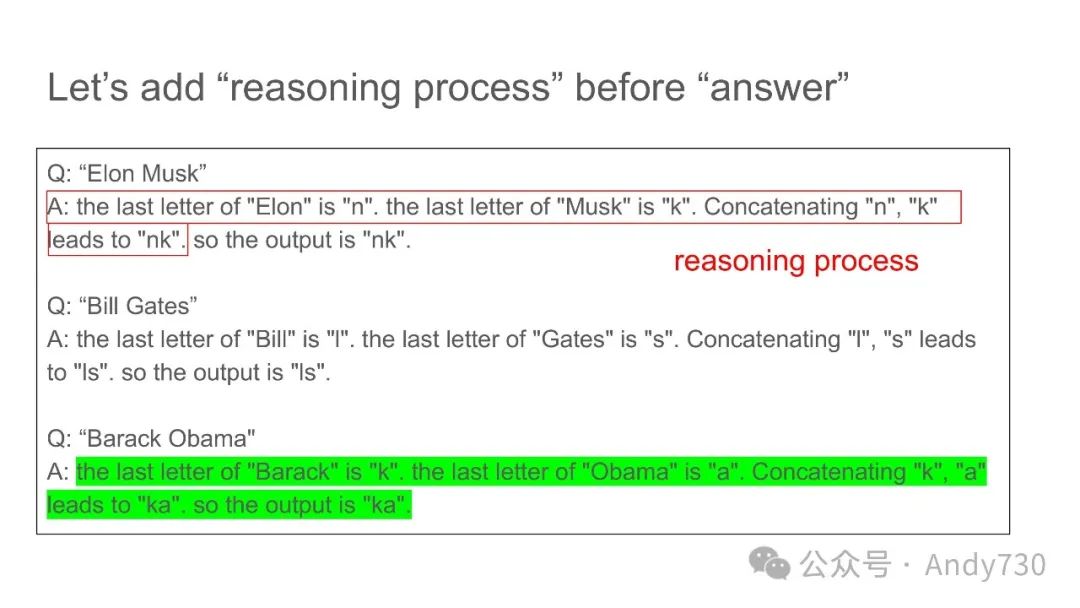 Let’s add “reasoning process” before “answer”

Q: “Elon Musk”
A: the last letter of "Elon" is "n". the last letter of "Musk" is "k". Concatenating "n", "k" leads to "nk". so the output is "nk".

reasoning process

Q: “Bill Gates”
A: the last letter of "Bill" is "l". the last letter of "Gates" is "s". Concatenating "l", "s" leads to "ls". so the output is "ls".

Q: “Barack Obama"
A: the last letter of "Barack" is "k". the last letter of "Obama" is "a". Concatenating "k", "a" leads to "ka". so the output is "ka".

公众号 · Andy730